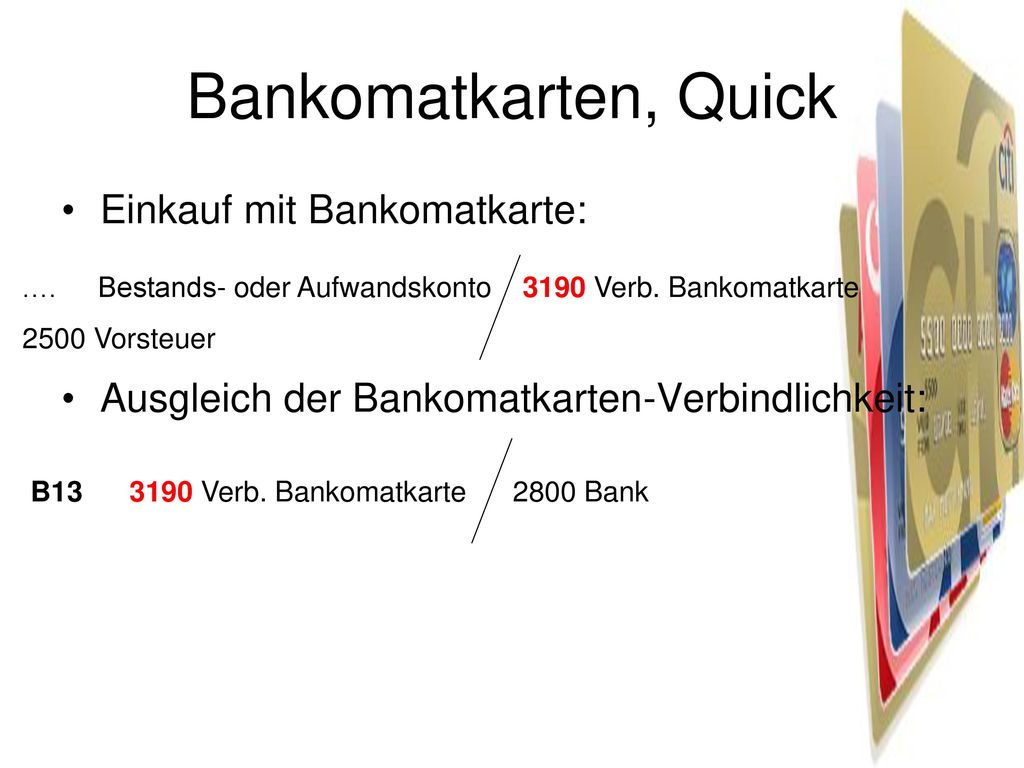 Bankomatkarten, Quick

• Einkauf mit Bankomatkarte:

…. Bestands- oder Aufwandskonto / 3190 Verb. Bankomatkarte
2500 Vorsteuer

• Ausgleich der Bankomatkarten-Verbindlichkeit:

B13 3190 Verb. Bankomatkarte / 2800 Bank

citi
5500 0000 0000